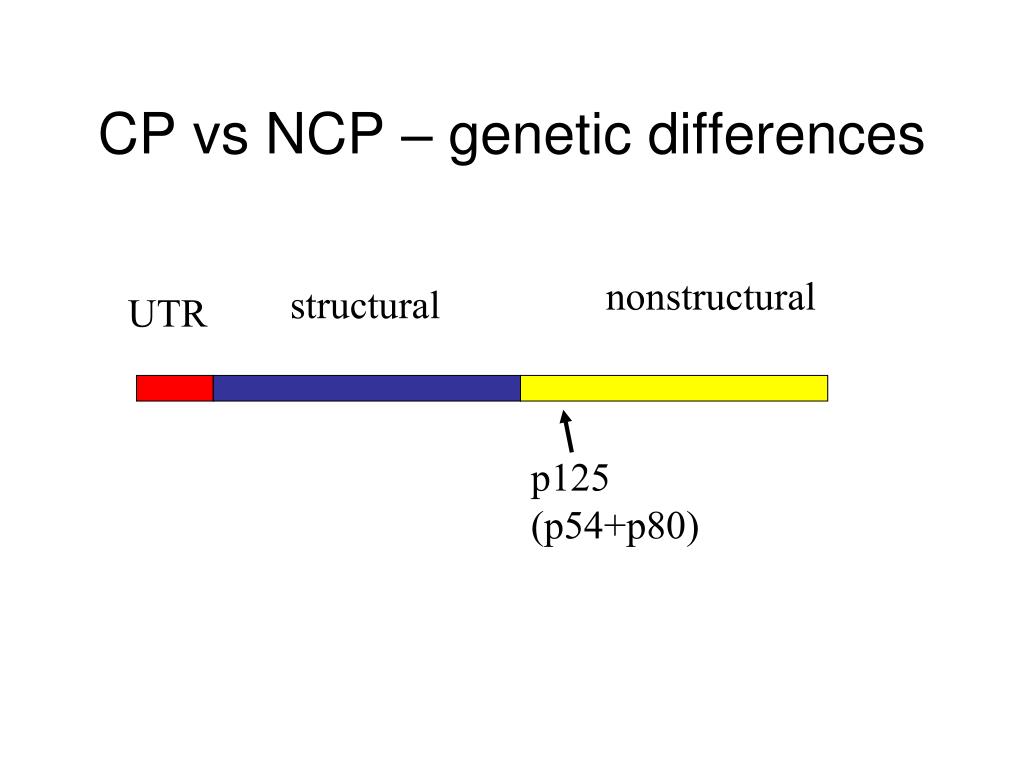 CP vs NCP – genetic differences

UTR

structural

nonstructural

p125
(p54+p80)